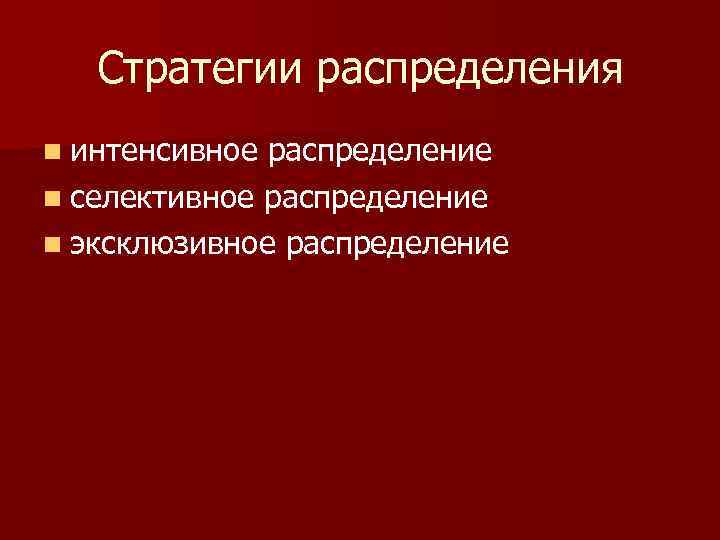 Стратегии распределения

- интенсивное распределение
- селективное распределение
- эксклюзивное распределение